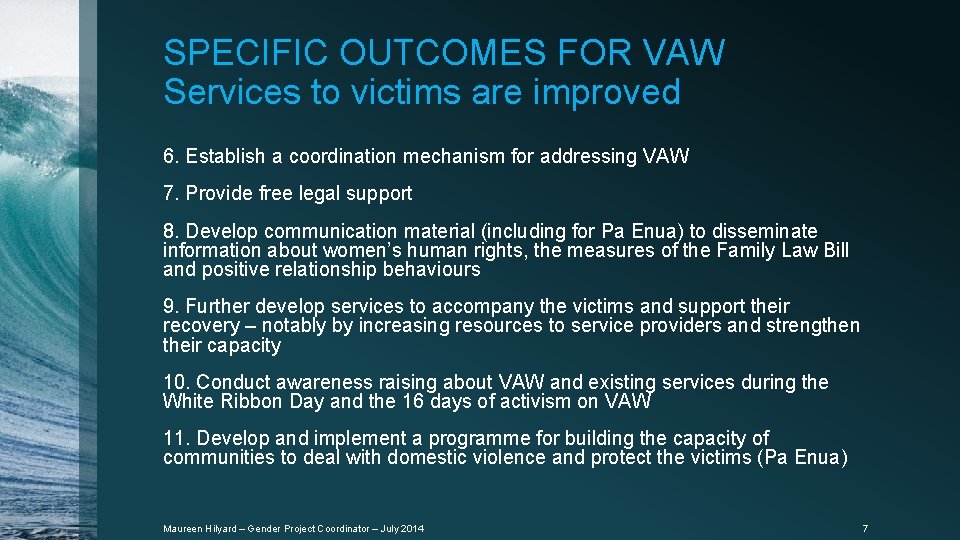 SPECIFIC OUTCOMES FOR VAW
Services to victims are improved

6. Establish a coordination mechanism for addressing VAW

7. Provide free legal support

8. Develop communication material (including for Pa Enua) to disseminate information about women's human rights, the measures of the Family Law Bill and positive relationship behaviours

9. Further develop services to accompany the victims and support their recovery – notably by increasing resources to service providers and strengthen their capacity

10. Conduct awareness raising about VAW and existing services during the White Ribbon Day and the 16 days of activism on VAW

11. Develop and implement a programme for building the capacity of communities to deal with domestic violence and protect the victims (Pa Enua)

Maureen Hilyard – Gender Project Coordinator – July 2014

7